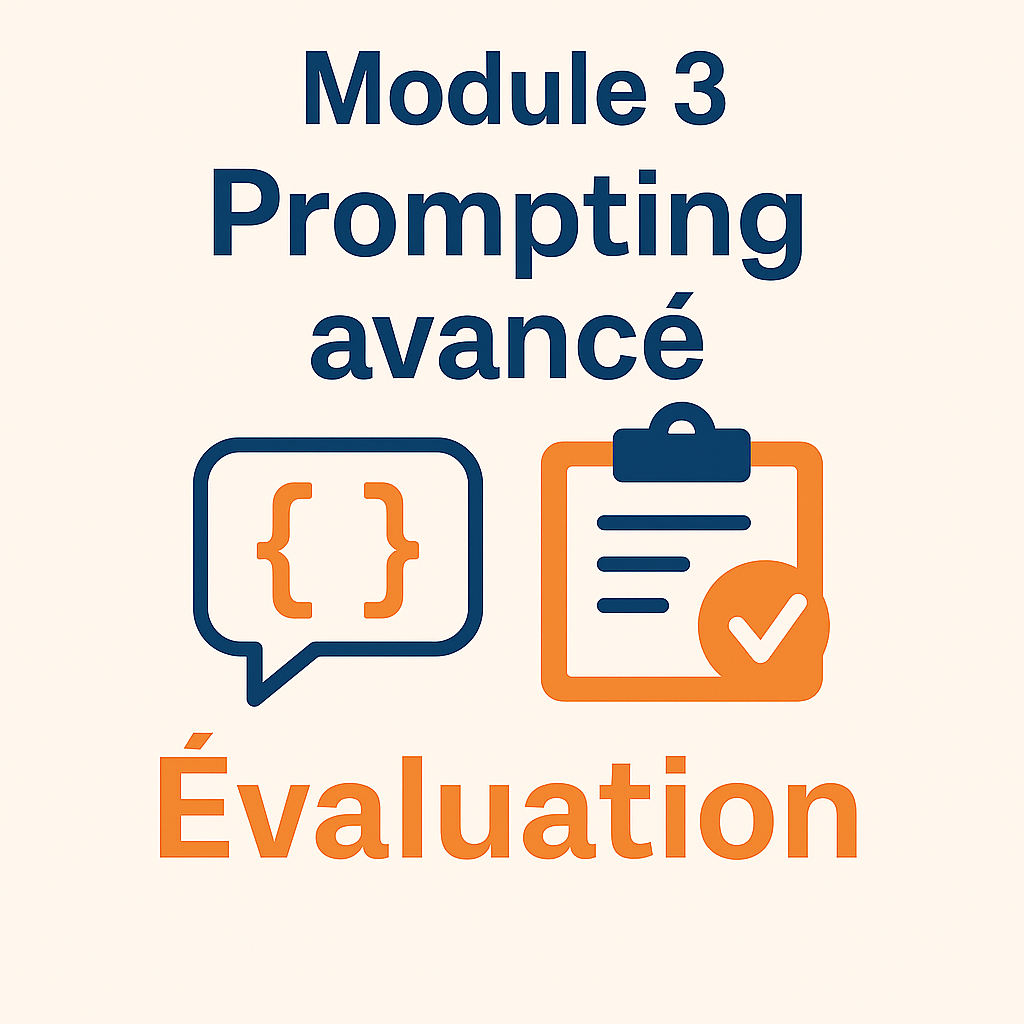 Module 3
Prompting avancé

{ }

Évaluation